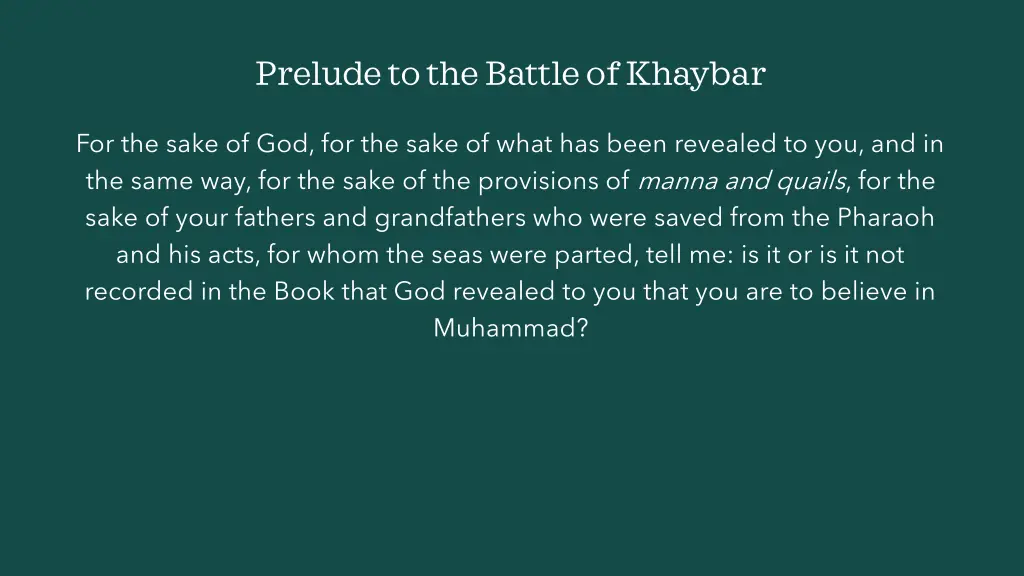 Prelude to the Battle of Khaybar

For the sake of God, for the sake of what has been revealed to you, and in the same way, for the sake of the provisions of manna and quails, for the sake of your fathers and grandfathers who were saved from the Pharaoh and his acts, for whom the seas were parted, tell me: is it or is it not recorded in the Book that God revealed to you that you are to believe in Muhammad?